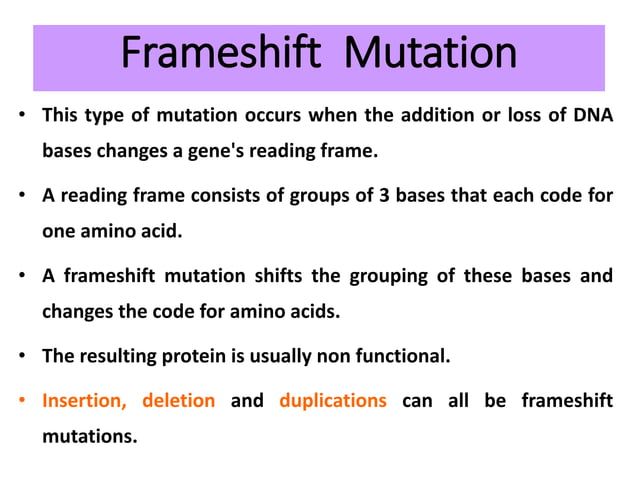 Frameshift Mutation

• This type of mutation occurs when the addition or loss of DNA bases changes a gene's reading frame.

• A reading frame consists of groups of 3 bases that each code for one amino acid.

• A frameshift mutation shifts the grouping of these bases and changes the code for amino acids.

• The resulting protein is usually non functional.

• Insertion, deletion and duplications can all be frameshift mutations.